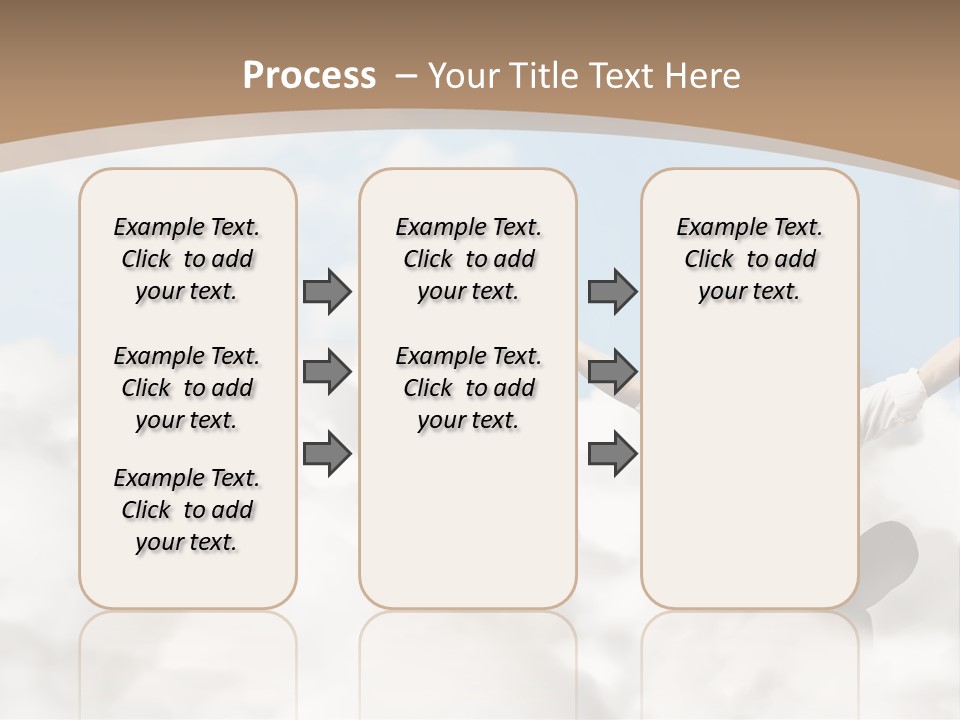 Process – Your Title Text Here

Example Text. Click to add your text.

Example Text. Click to add your text.

Example Text. Click to add your text.

Example Text. Click to add your text.

Example Text. Click to add your text.

Example Text. Click to add your text.